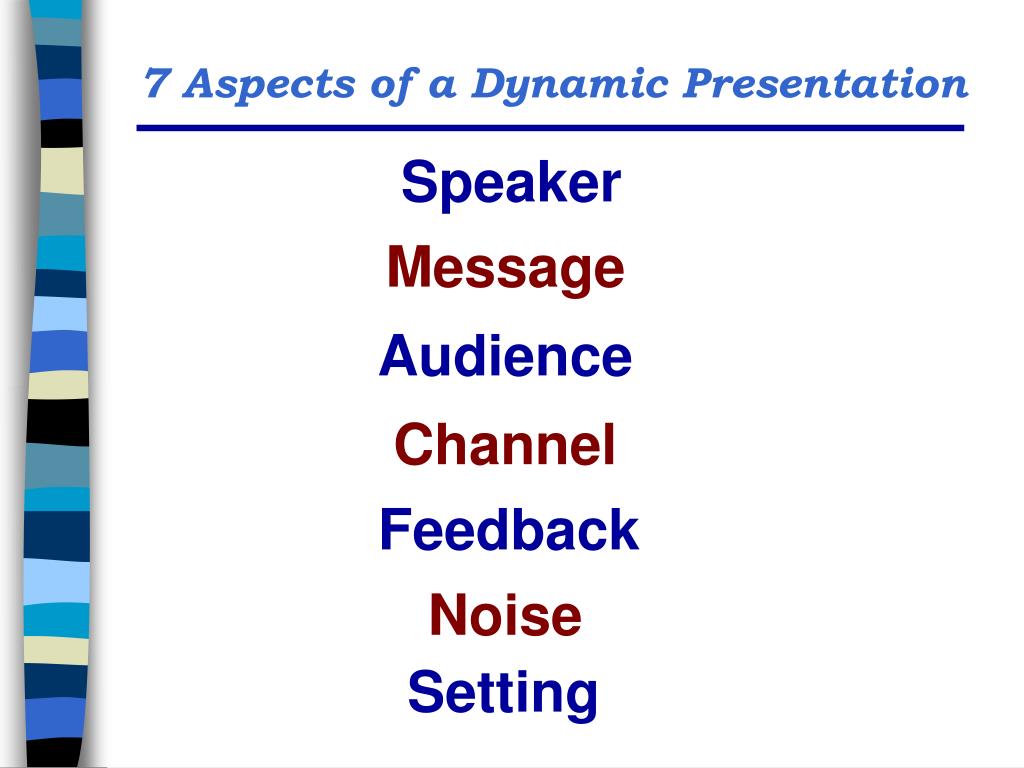 7 Aspects of a Dynamic Presentation

Speaker

Message

Audience

Channel

Feedback

Noise

Setting